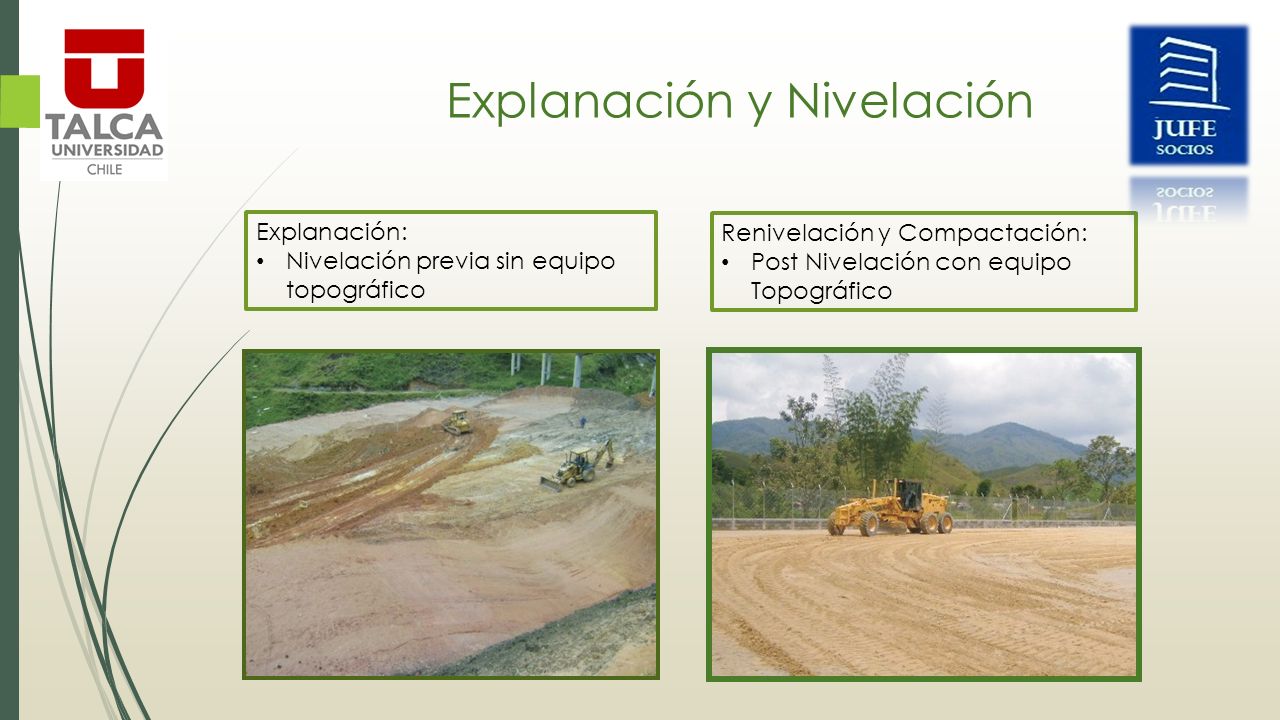 TALCA
UNIVERSIDAD
CHILE

Explanación y Nivelación

JUFE
SOCIOS

Explanación:
• Nivelación previa sin equipo topográfico

Renivelación y Compactación:
• Post Nivelación con equipo Topográfico